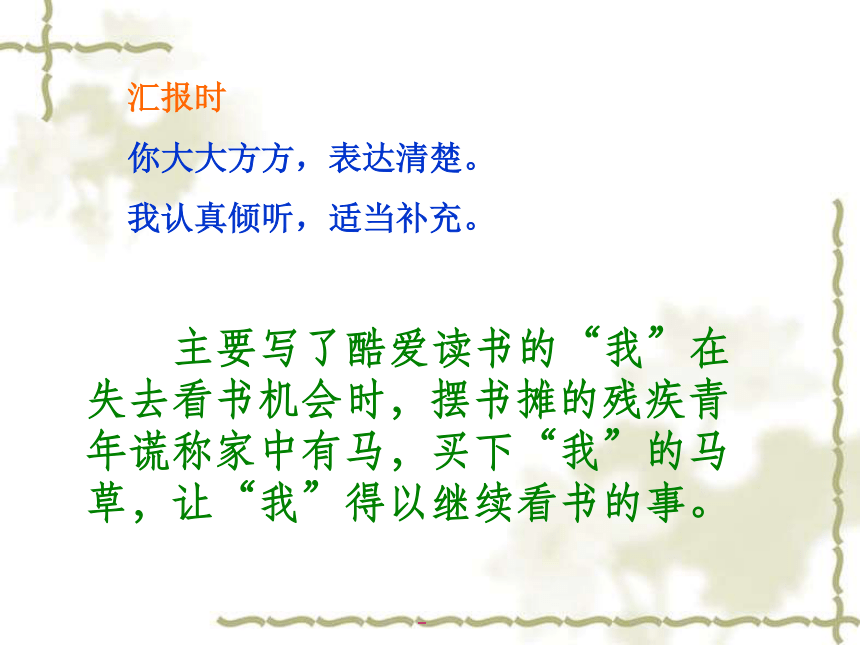 汇报时

你大大方方，表达清楚。

我认真倾听，适当补充。

主要写了酷爱读书的“我”在失去看书机会时，摆书摊的残疾青年谎称家中有马，买下“我”的马草，让“我”得以继续看书的事。